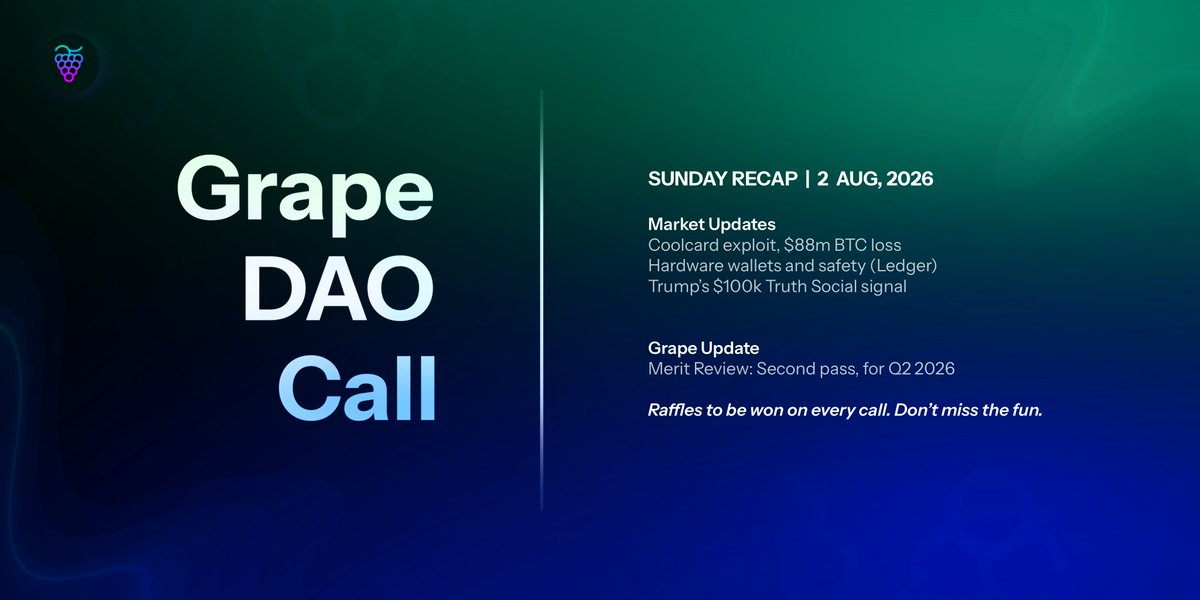 Grape DAO Call

SUNDAY RECAP | 2 AUG, 2026

Market Updates
Coolcard exploit, \$88m BTC loss
Hardware wallets and safety (Ledger)
Trump's \$100k Truth Social signal

Grape Update
Merit Review: Second pass, for Q2 2026

Raffles to be won on every call. Don't miss the fun.